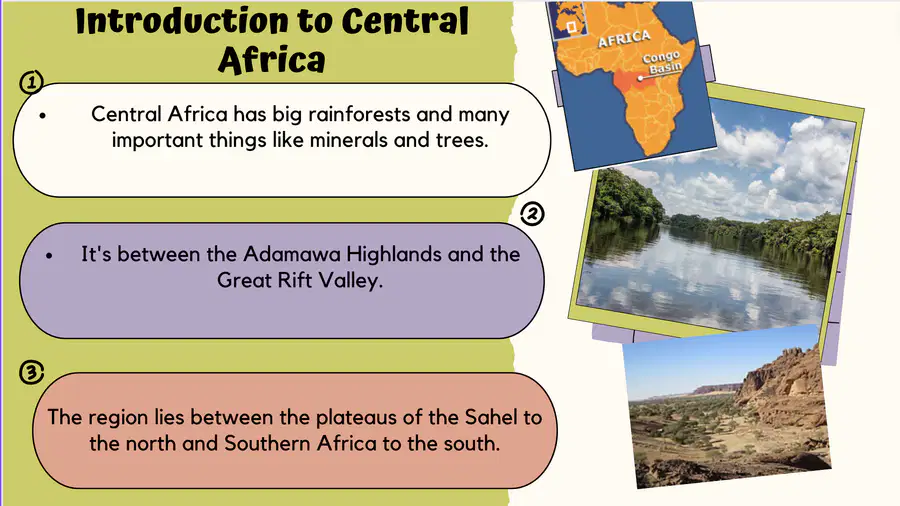 Introduction to Central Africa

①

• Central Africa has big rainforests and many important things like minerals and trees.

②

• It's between the Adamawa Highlands and the Great Rift Valley.

③

The region lies between the plateaus of the Sahel to the north and Southern Africa to the south.

AFRICA

Congo Basin